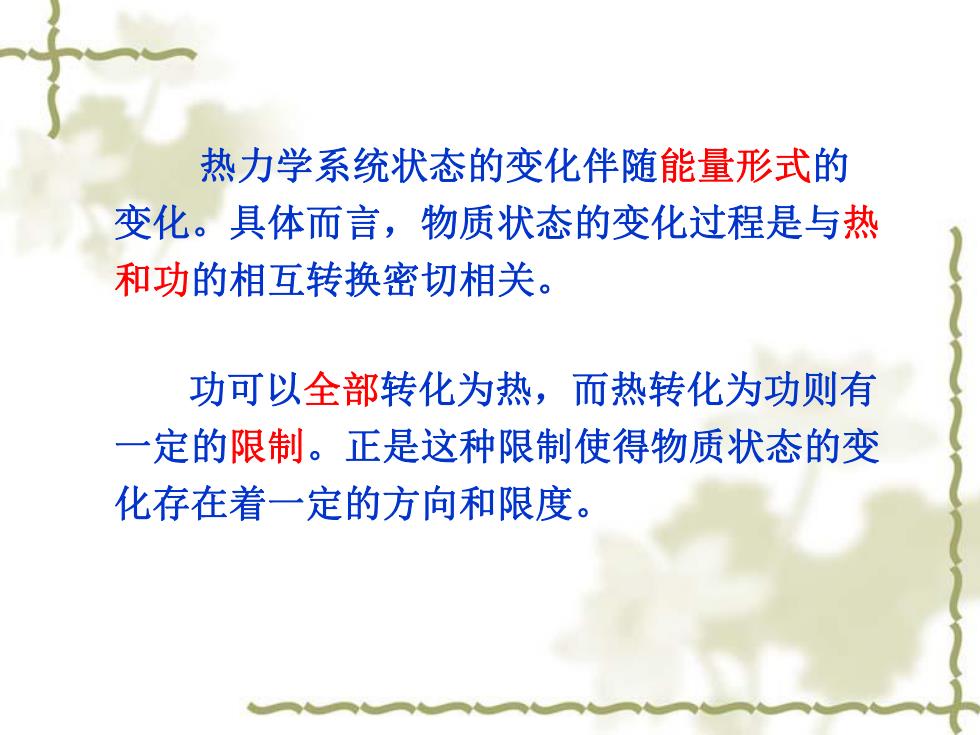 热力学系统状态的变化伴随能量形式的变化。具体而言，物质状态的变化过程是与热和功的相互转换密切相关。

功可以全部转化为热，而热转化为功则有一定的限制。正是这种限制使得物质状态的变化存在着一定的方向和限度。